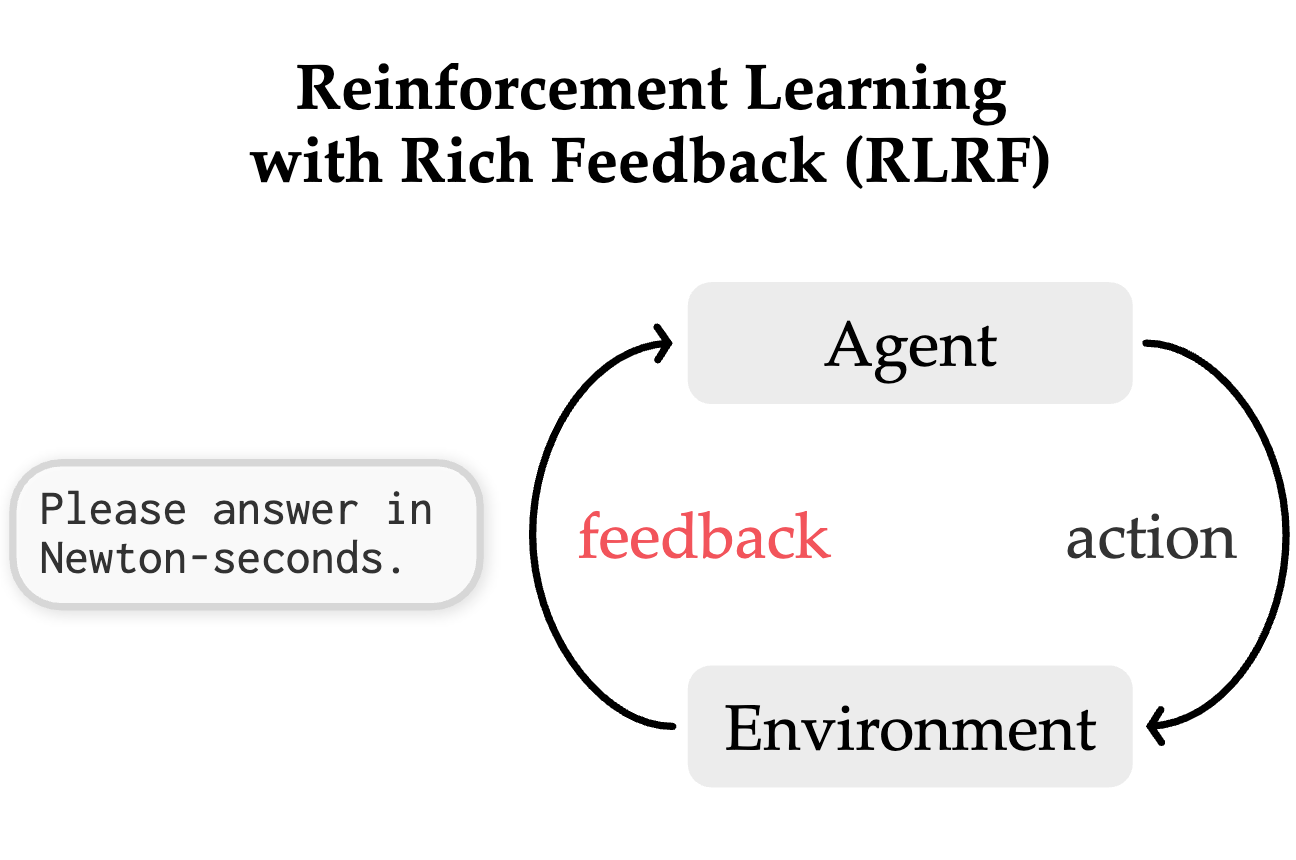 Reinforcement Learning with Rich Feedback (RLRF)

Agent

Please answer in Newton-seconds.

feedback

action

Environment